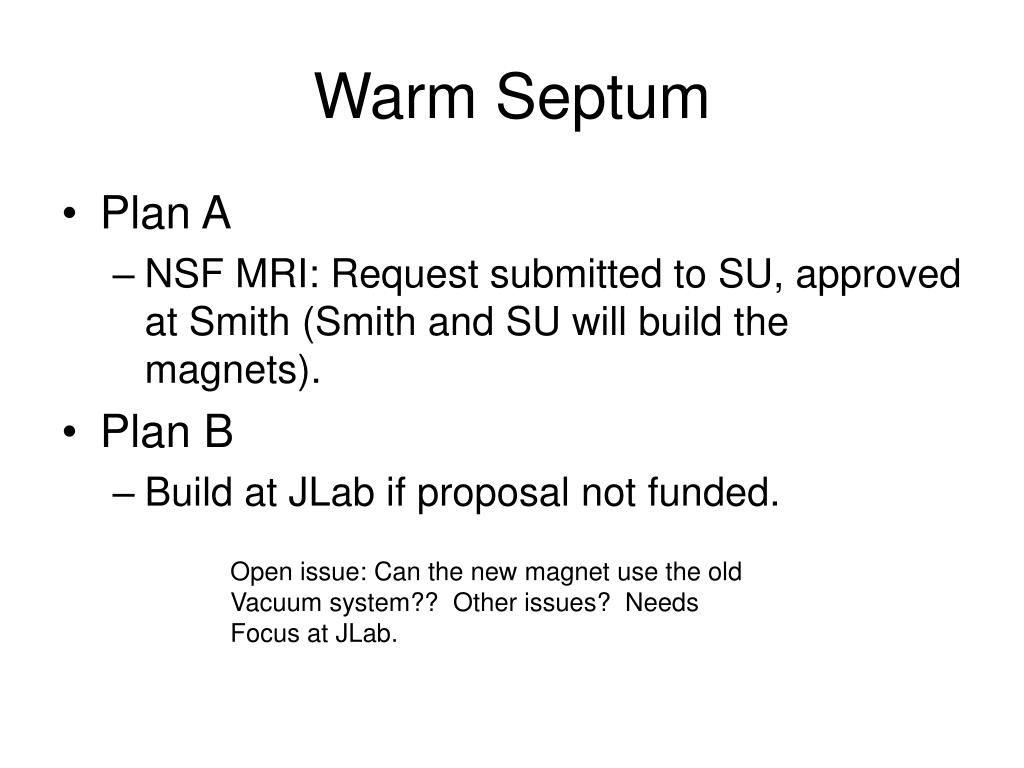 Warm Septum

• Plan A
– NSF MRI: Request submitted to SU, approved at Smith (Smith and SU will build the magnets).
• Plan B
– Build at JLab if proposal not funded.

Open issue: Can the new magnet use the old Vacuum system?? Other issues? Needs Focus at JLab.